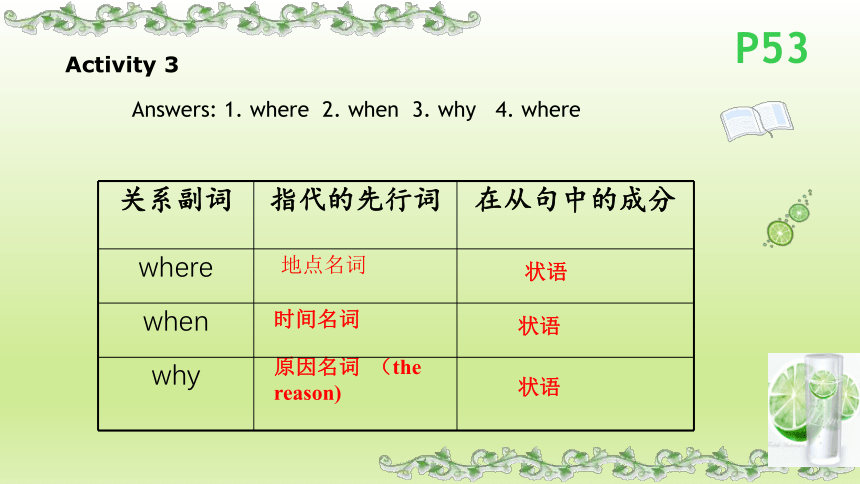 P53

Activity 3

Answers: 1. where 2. when 3. why 4. where

| 关系副词 | 指代的先行词 | 在从句中的成分 |
|---|---|---|
| where | 地点名词 | 状语 |
| when | 时间名词 | 状语 |
| why | 原因名词 （the reason) | 状语 |